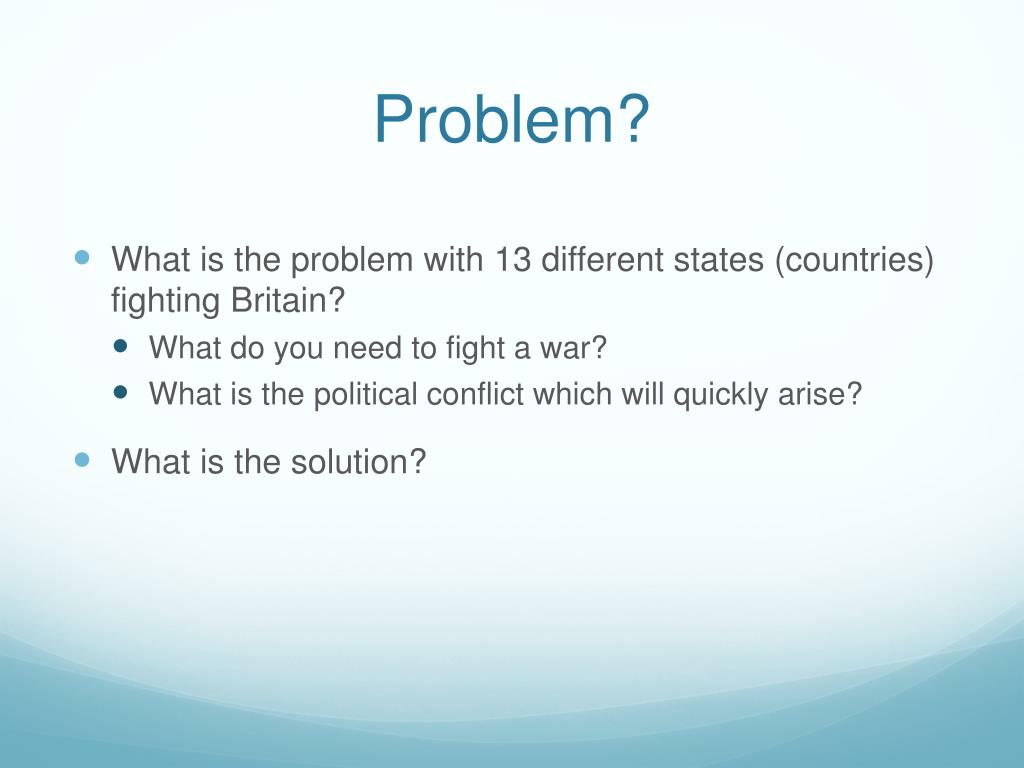 Problem?

- What is the problem with 13 different states (countries) fighting Britain?
  - What do you need to fight a war?
  - What is the political conflict which will quickly arise?
- What is the solution?